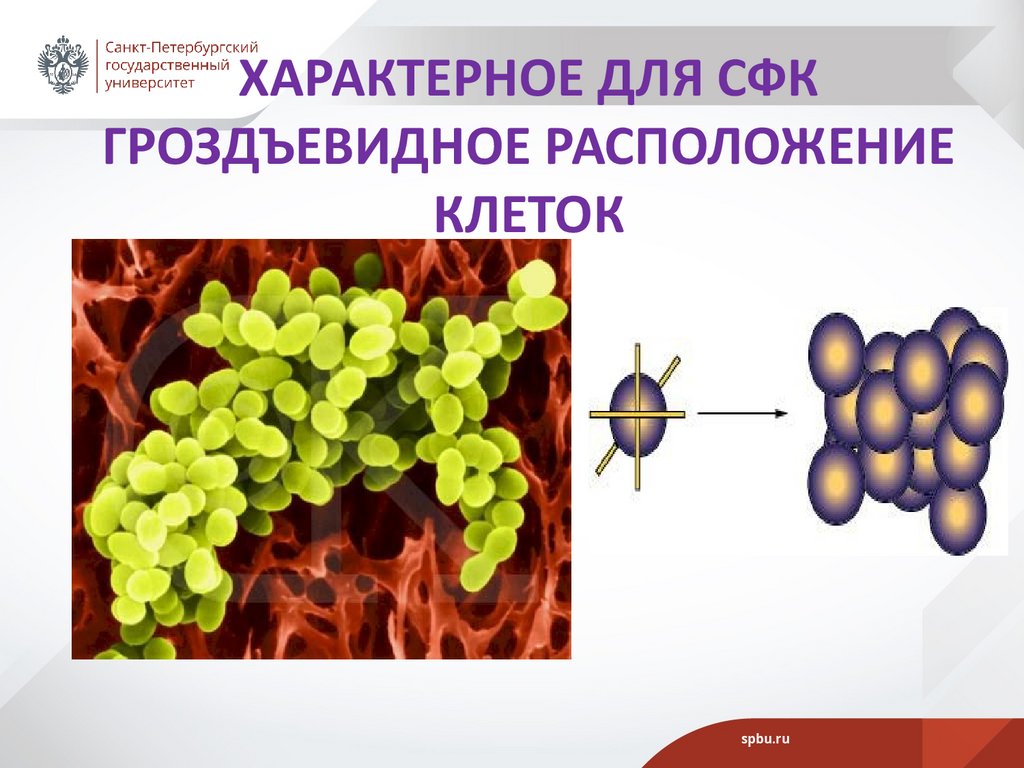 Санкт-Петербургский государственный университет

ХАРАКТЕРНОЕ ДЛЯ СФК ГРОЗДЪЕВИДНОЕ РАСПОЛОЖЕНИЕ КЛЕТОК

spbu.ru